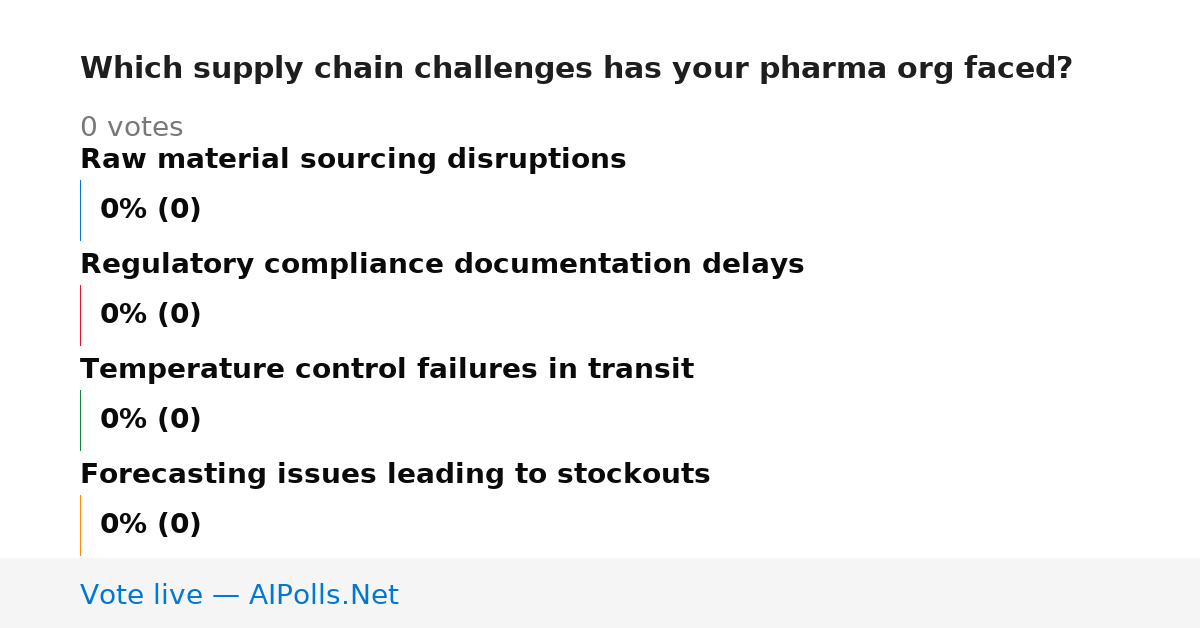 Which supply chain challenges has your pharma org faced?

0 votes

Raw material sourcing disruptions

0% (0)

Regulatory compliance documentation delays

0% (0)

Temperature control failures in transit

0% (0)

Forecasting issues leading to stockouts

0% (0)

Vote live — AIPolls.Net